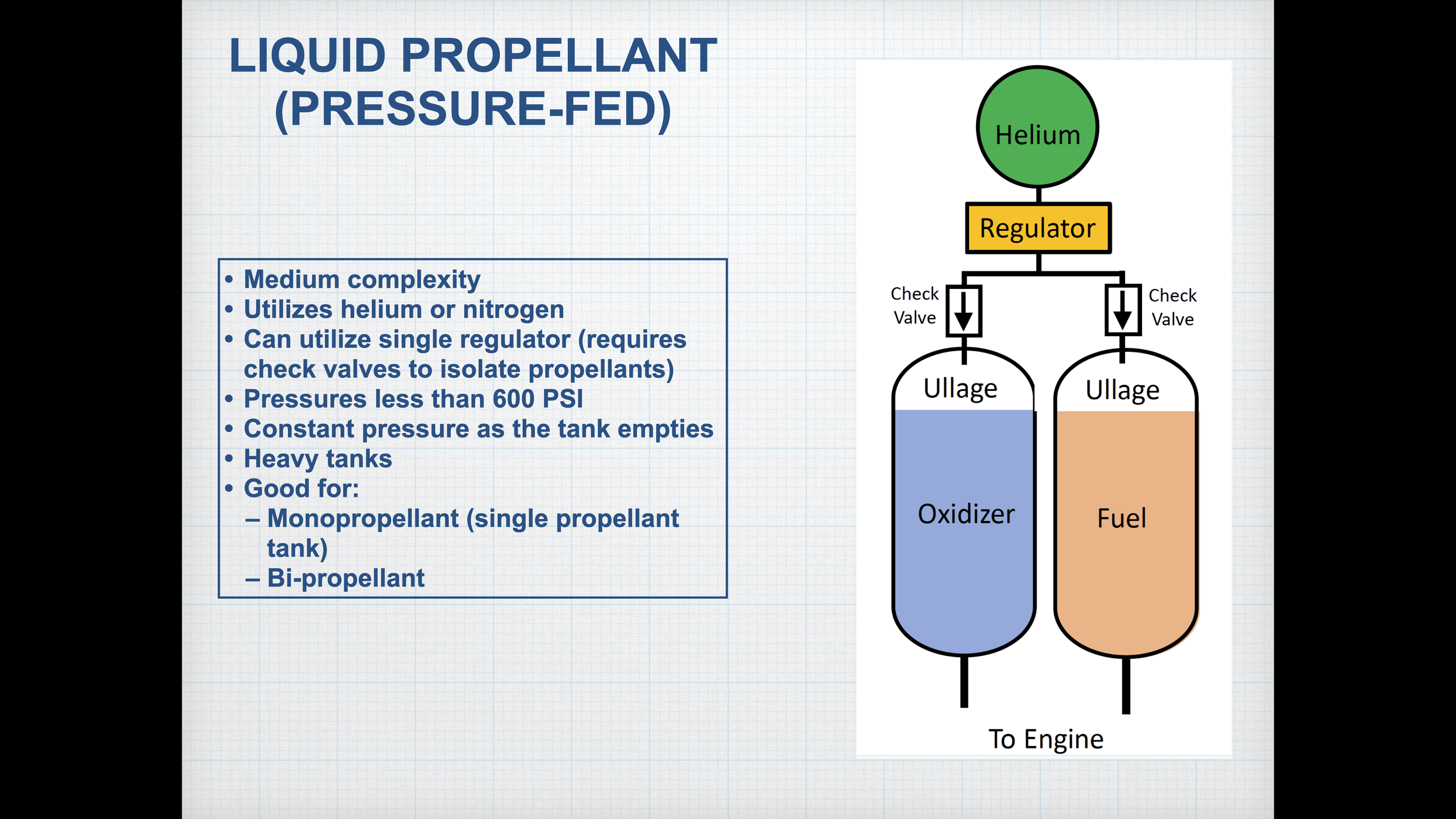 LIQUID PROPELLANT (PRESSURE-FED)

• Medium complexity
• Utilizes helium or nitrogen
• Can utilize single regulator (requires check valves to isolate propellants)
• Pressures less than 600 PSI
• Constant pressure as the tank empties
• Heavy tanks
• Good for:
– Monopropellant (single propellant tank)
– Bi-propellant

Helium

Regulator

Check Valve

Check Valve

Ullage

Ullage

Oxidizer

Fuel

To Engine